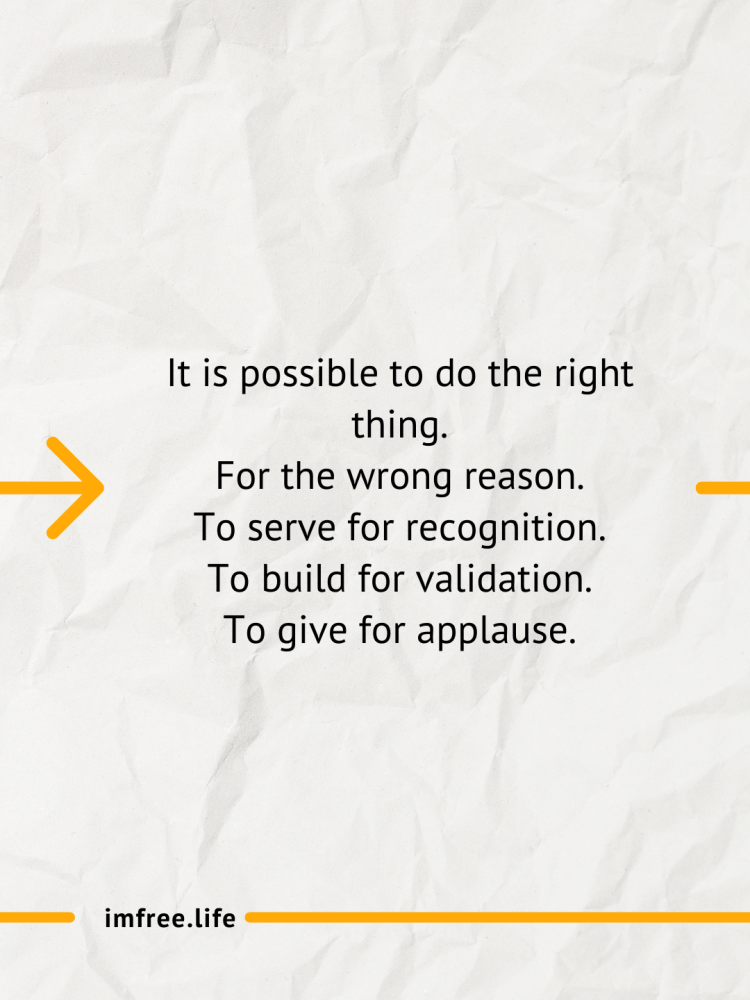 It is possible to do the right thing.
For the wrong reason.
To serve for recognition.
To build for validation.
To give for applause.

imfree.life